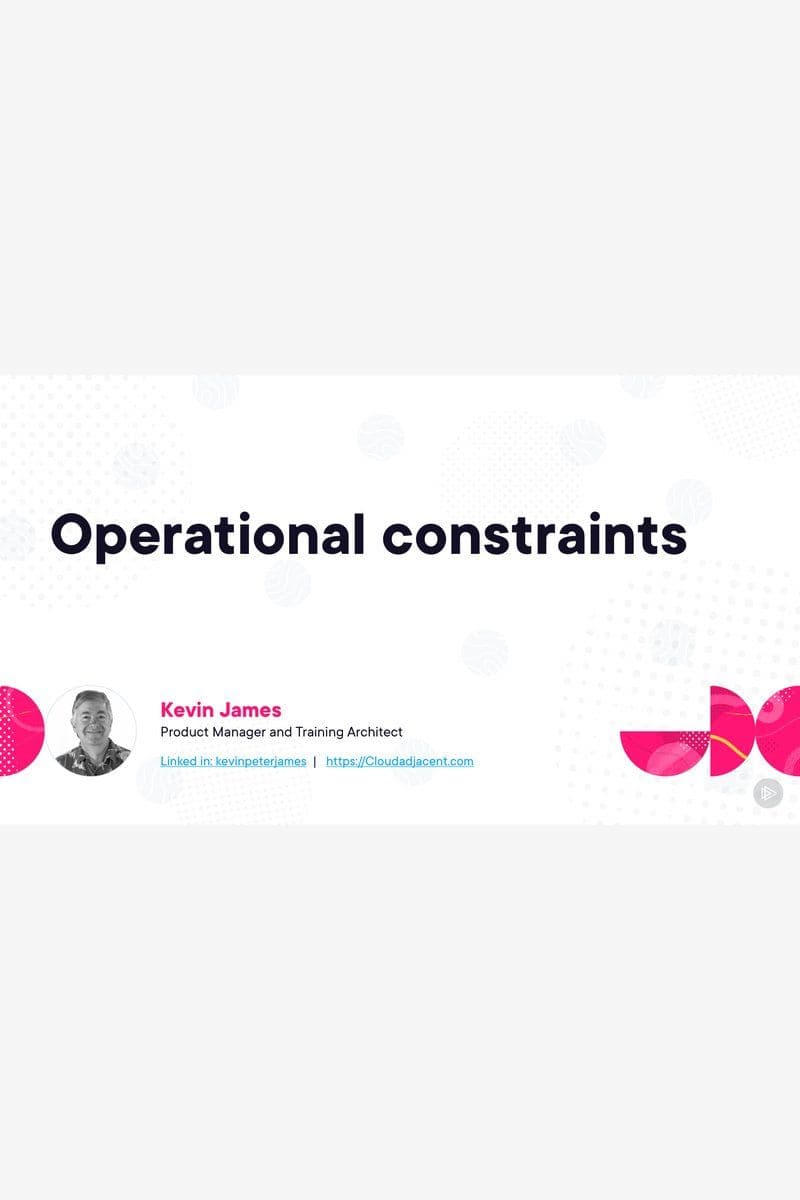 Operational constraints

Kevin James
Product Manager and Training Architect
Linked in: kevinpeterjames | https://Cloudadjacent.com